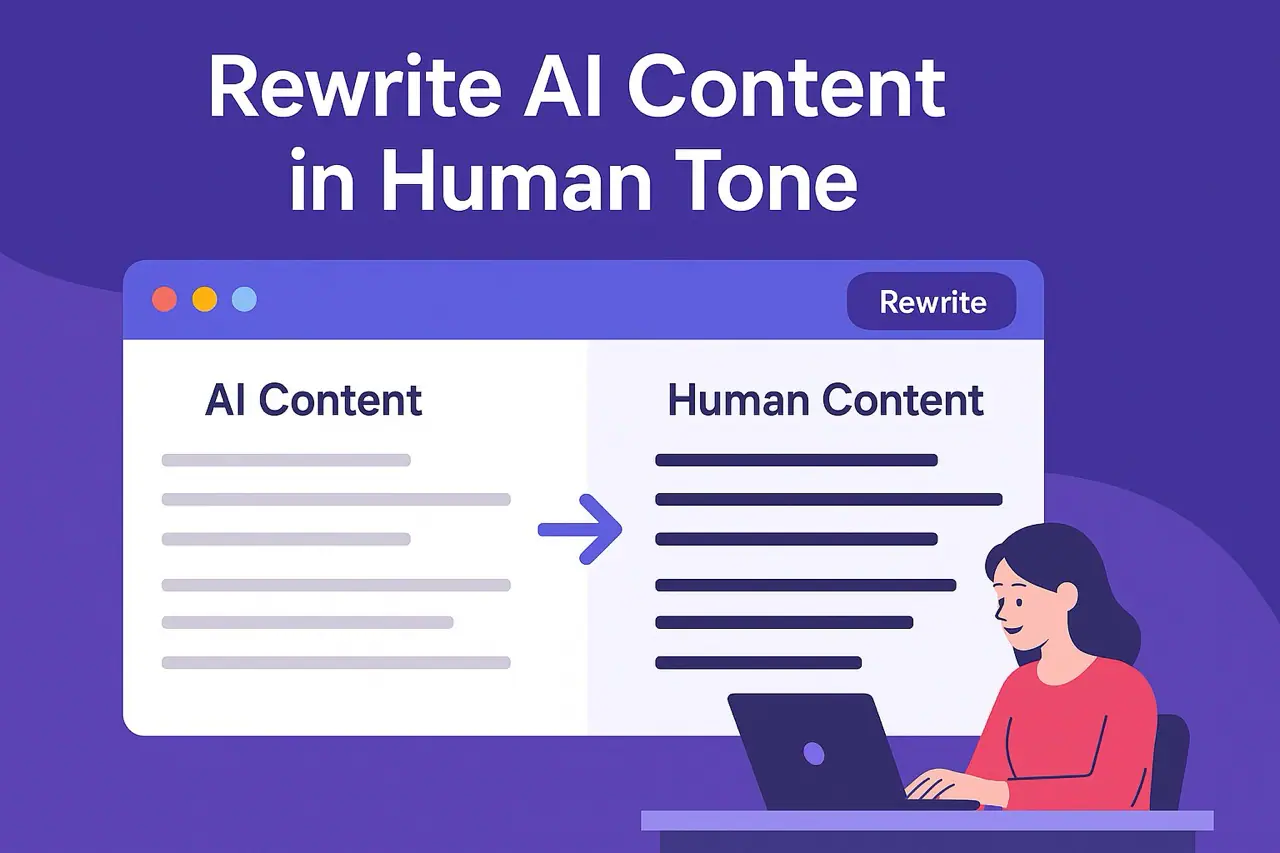 Rewrite AI Content in Human Tone

Rewrite

AI Content

Human Content